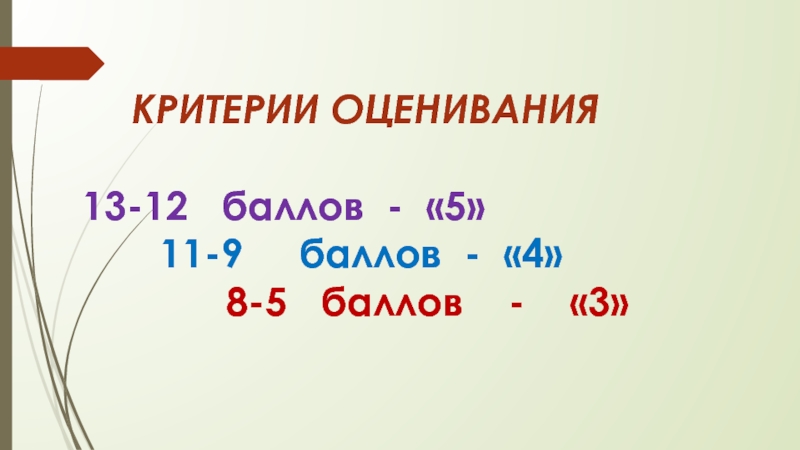 КРИТЕРИИ ОЦЕНИВАНИЯ

13-12 баллов - «5»
11-9 баллов - «4»
8-5 баллов - «3»